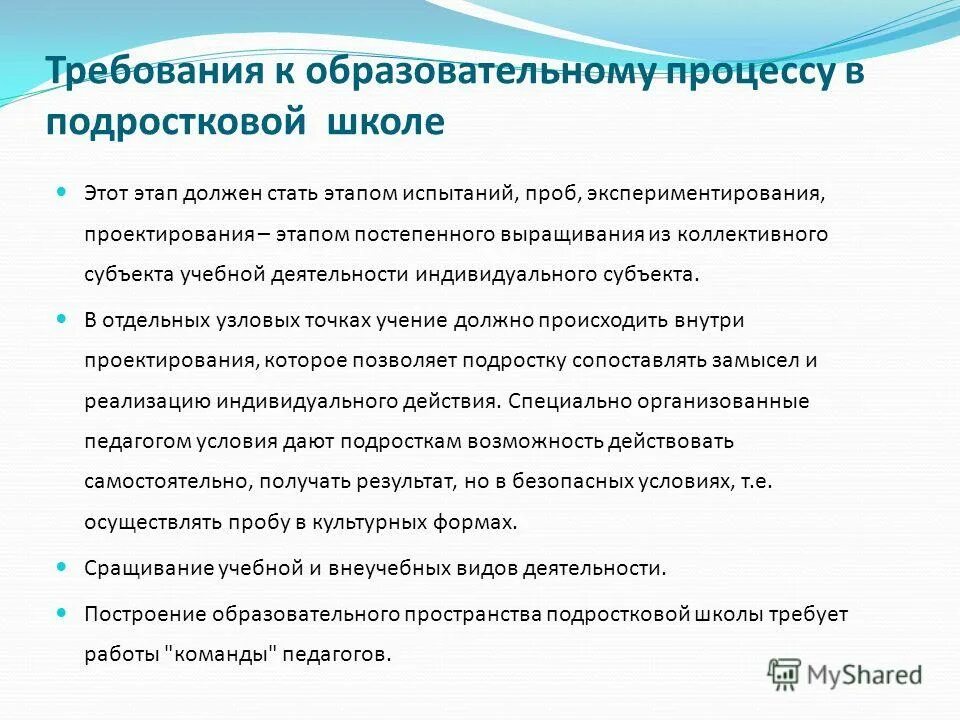 Требования к образовательному процессу в подростковой школе

Этот этап должен стать этапом испытаний, проб, экспериментирования, проектирования – этапом постепенного выращивания из коллективного субъекта учебной деятельности индивидуального субъекта.

В отдельных узловых точках учение должно происходить внутри проектирования, которое позволяет подростку сопоставлять замысел и реализацию индивидуального действия. Специально организованные педагогом условия дают подросткам возможность действовать самостоятельно, получать результат, но в безопасных условиях, т.е. осуществлять пробу в культурных формах.

Сращивание учебной и внеучебных видов деятельности.

Построение образовательного пространства подростковой школы требует работы "команды" педагогов.

MyShared